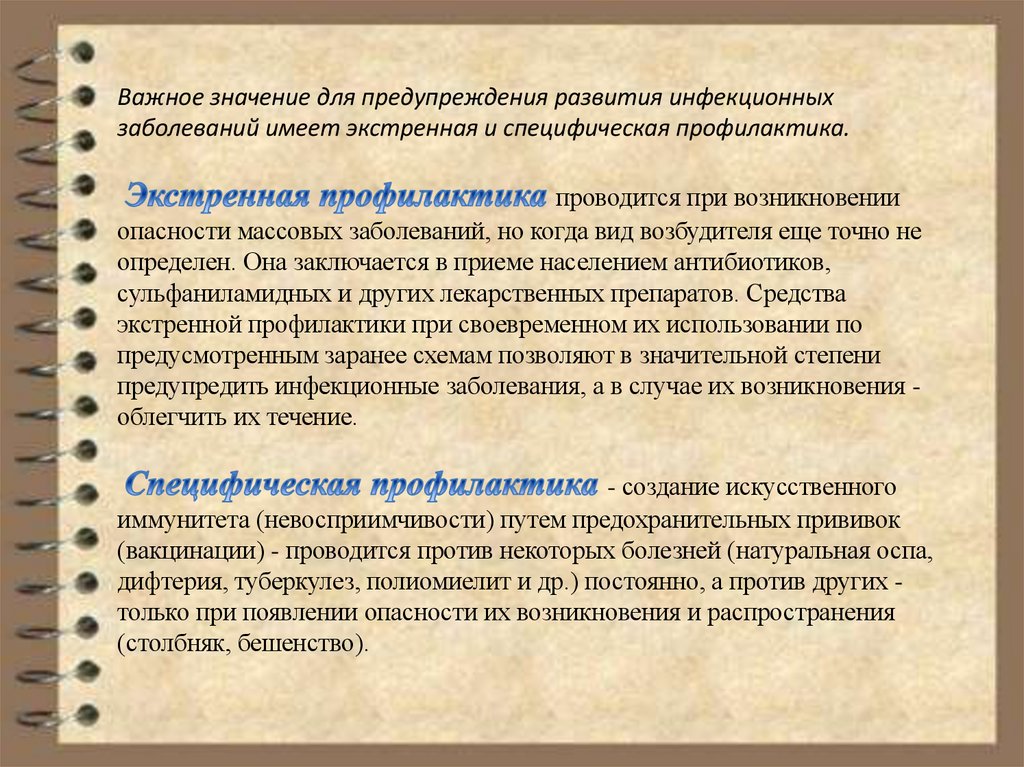 Важное значение для предупреждения развития инфекционных заболеваний имеет экстренная и специфическая профилактика.

Экстренная профилактика проводится при возникновении опасности массовых заболеваний, но когда вид возбудителя еще точно не определен. Она заключается в приеме населением антибиотиков, сульфаниламидных и других лекарственных препаратов. Средства экстренной профилактики при своевременном их использовании по предусмотренным заранее схемам позволяют в значительной степени предупредить инфекционные заболевания, а в случае их возникновения - облегчить их течение.

Специфическая профилактика - создание искусственного иммунитета (невосприимчивости) путем предохранительных прививок (вакцинации) - проводится против некоторых болезней (натуральная оспа, дифтерия, туберкулез, полиомиелит и др.) постоянно, а против других - только при появлении опасности их возникновения и распространения (столбняк, бешенство).